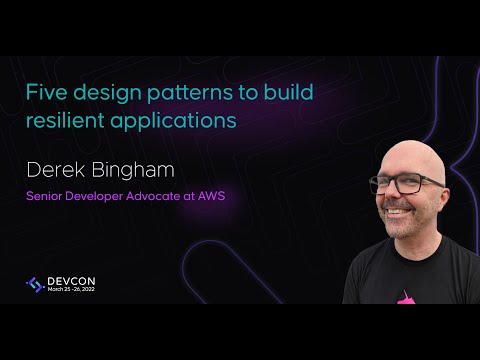 Five design patterns to build resilient applications

Derek Bingham

Senior Developer Advocate at AWS

DEVCON
March 25 -26, 2022